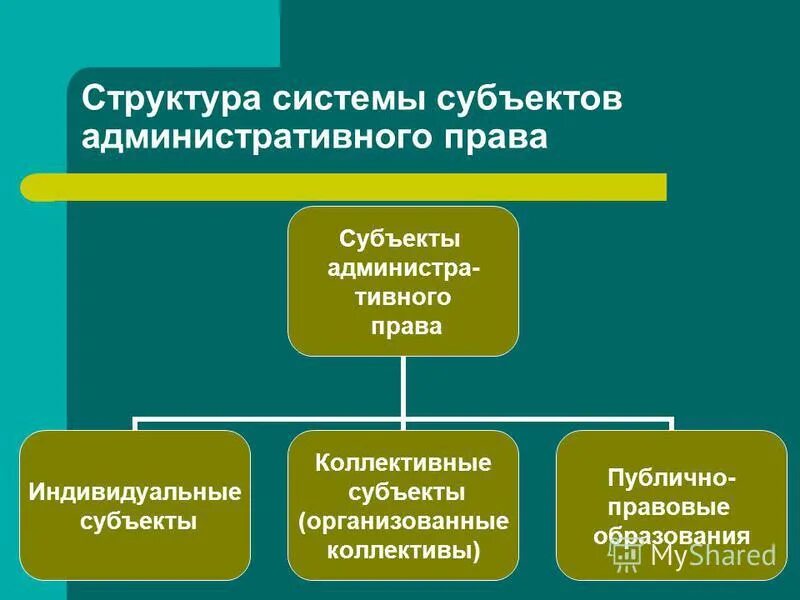 Структура системы субъектов административного права

Субъекты административного права

Индивидуальные субъекты

Коллективные субъекты (организованные коллективы)

Публично-правовые образования

MyShared